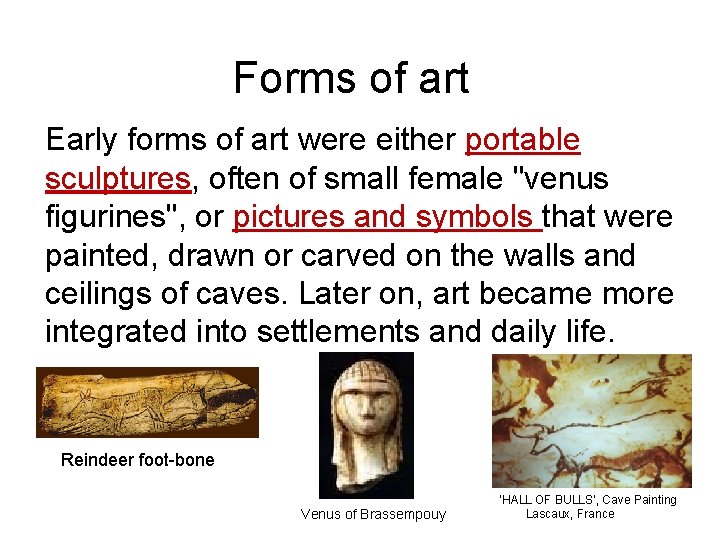 Forms of art

Early forms of art were either portable sculptures, often of small female "venus figurines", or pictures and symbols that were painted, drawn or carved on the walls and ceilings of caves. Later on, art became more integrated into settlements and daily life.

Reindeer foot-bone

Venus of Brassempouy

'HALL OF BULLS', Cave Painting
Lascaux, France